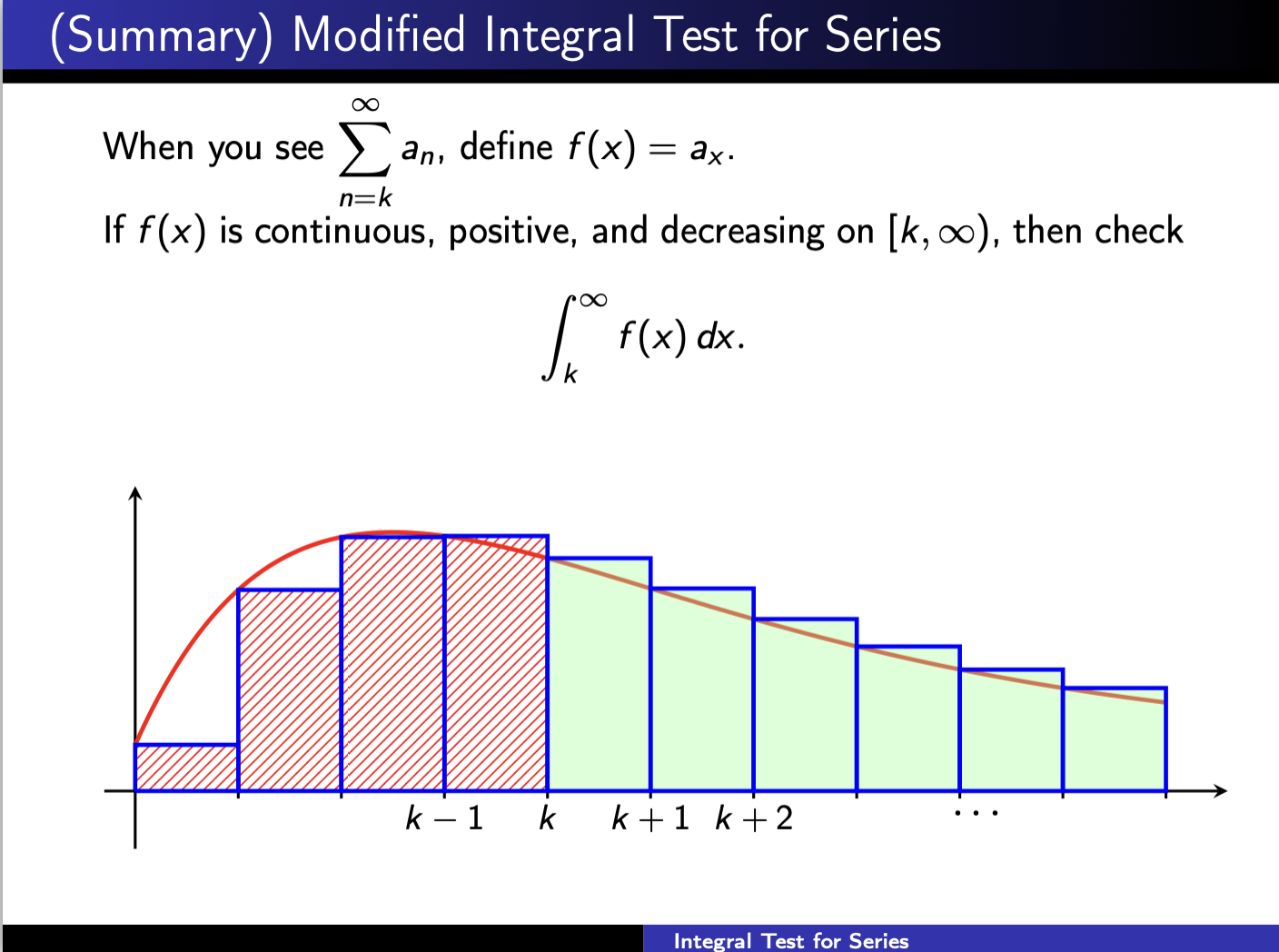 (Summary) Modified Integral Test for Series

When you see $\sum_{n=k}^{\infty} a_n$, define $f(x) = a_x$.

If $f(x)$ is continuous, positive, and decreasing on $[k, \infty)$, then check

$$\int_k^{\infty} f(x)\,dx.$$

$k-1$ $k$ $k+1$ $k+2$ $\cdots$

Integral Test for Series